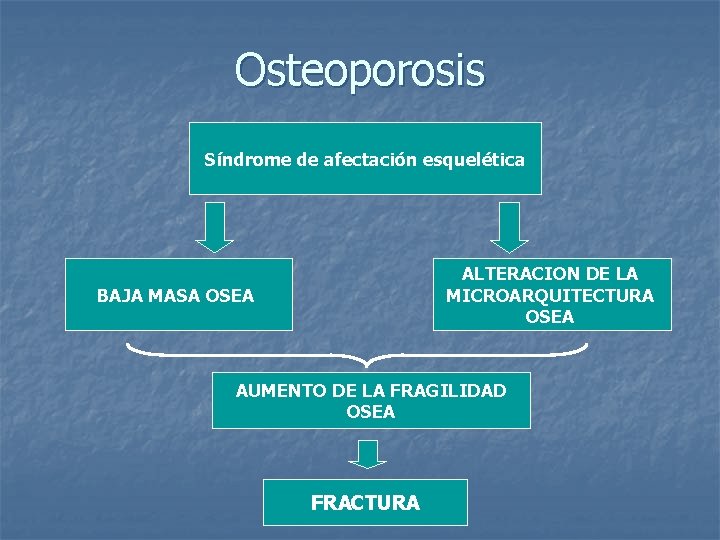 Osteoporosis

Síndrome de afectación esquelética

BAJA MASA OSEA

ALTERACION DE LA MICROARQUITECTURA OSEA

AUMENTO DE LA FRAGILIDAD OSEA

FRACTURA